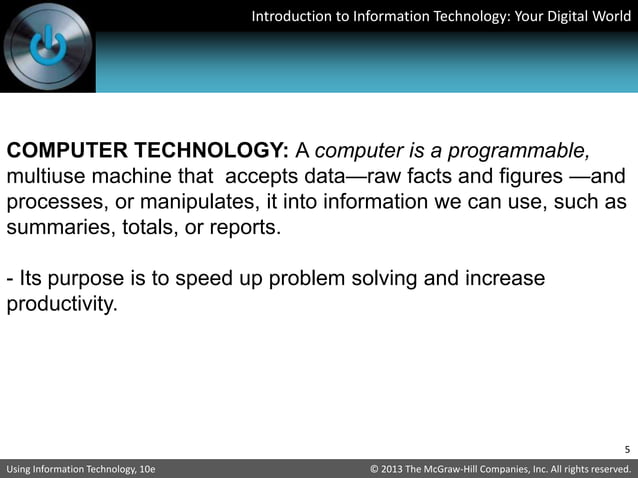 Introduction to Information Technology: Your Digital World

COMPUTER TECHNOLOGY: A computer is a programmable, multiuse machine that accepts data—raw facts and figures —and processes, or manipulates, it into information we can use, such as summaries, totals, or reports.

- Its purpose is to speed up problem solving and increase productivity.

5

Using Information Technology, 10e

© 2013 The McGraw-Hill Companies, Inc. All rights reserved.